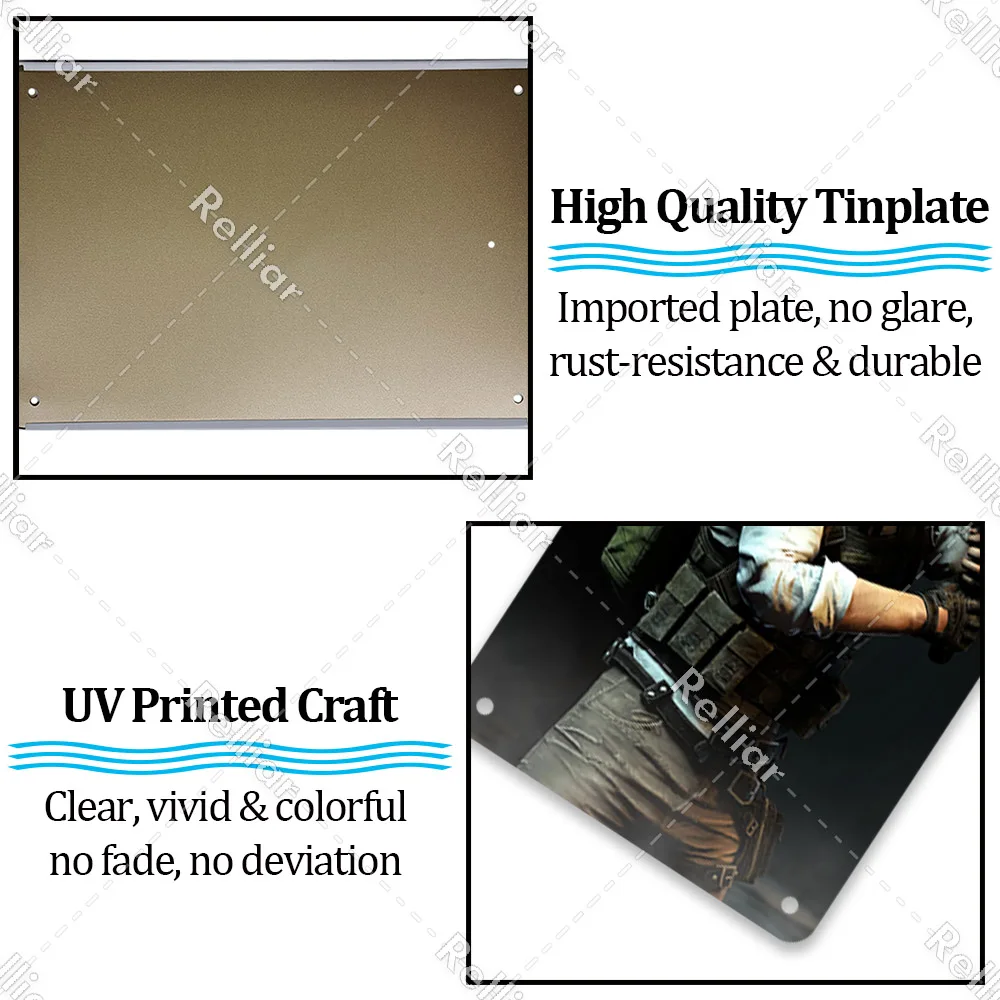 Relliar

High Quality Tinplate

Imported plate, no glare, rust-resistance & durable

UV Printed Craft

Clear, vivid & colorful no fade, no deviation

Relliar